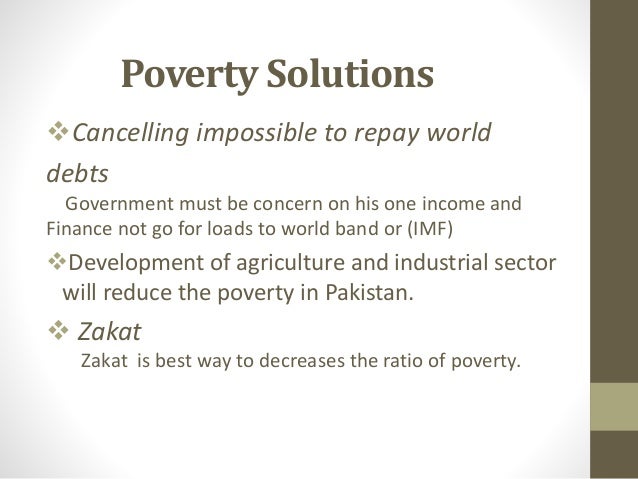 Poverty Solutions

❖Cancelling impossible to repay world debts

Government must be concern on his one income and Finance not go for loads to world band or (IMF)

❖Development of agriculture and industrial sector will reduce the poverty in Pakistan.

❖ Zakat

Zakat is best way to decreases the ratio of poverty.